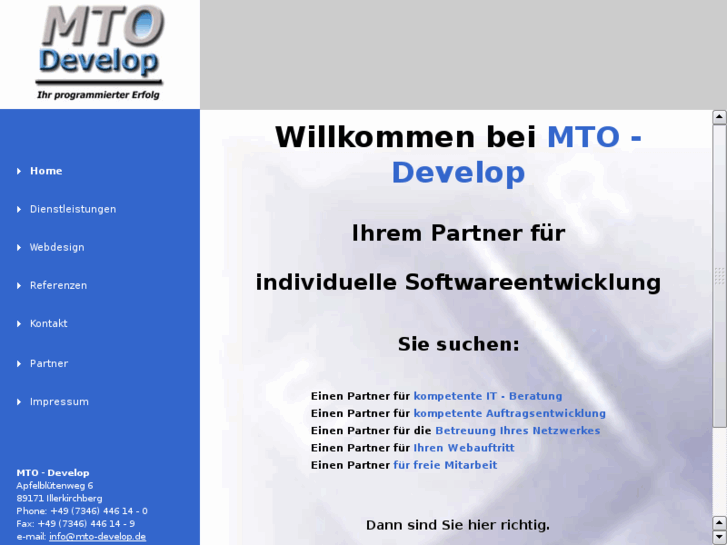 MTO
Develop
Ihr programmierter Erfolg

Home

Dienstleistungen

Webdesign

Referenzen

Kontakt

Partner

Impressum

MTO - Develop
Apfelblütenweg 6
89171 Illerkirchberg
Phone: +49 (7346) 446 14 - 0
Fax: +49 (7346) 446 14 - 9
e-mail: info@mto-develop.de

Willkommen bei MTO - Develop

Ihrem Partner für

individuelle Softwareentwicklung

Sie suchen:

Einen Partner für kompetente IT - Beratung
Einen Partner für kompetente Auftragsentwicklung
Einen Partner für die Betreuung Ihres Netzwerkes
Einen Partner für Ihren Webauftritt
Einen Partner für freie Mitarbeit

Dann sind Sie hier richtig.